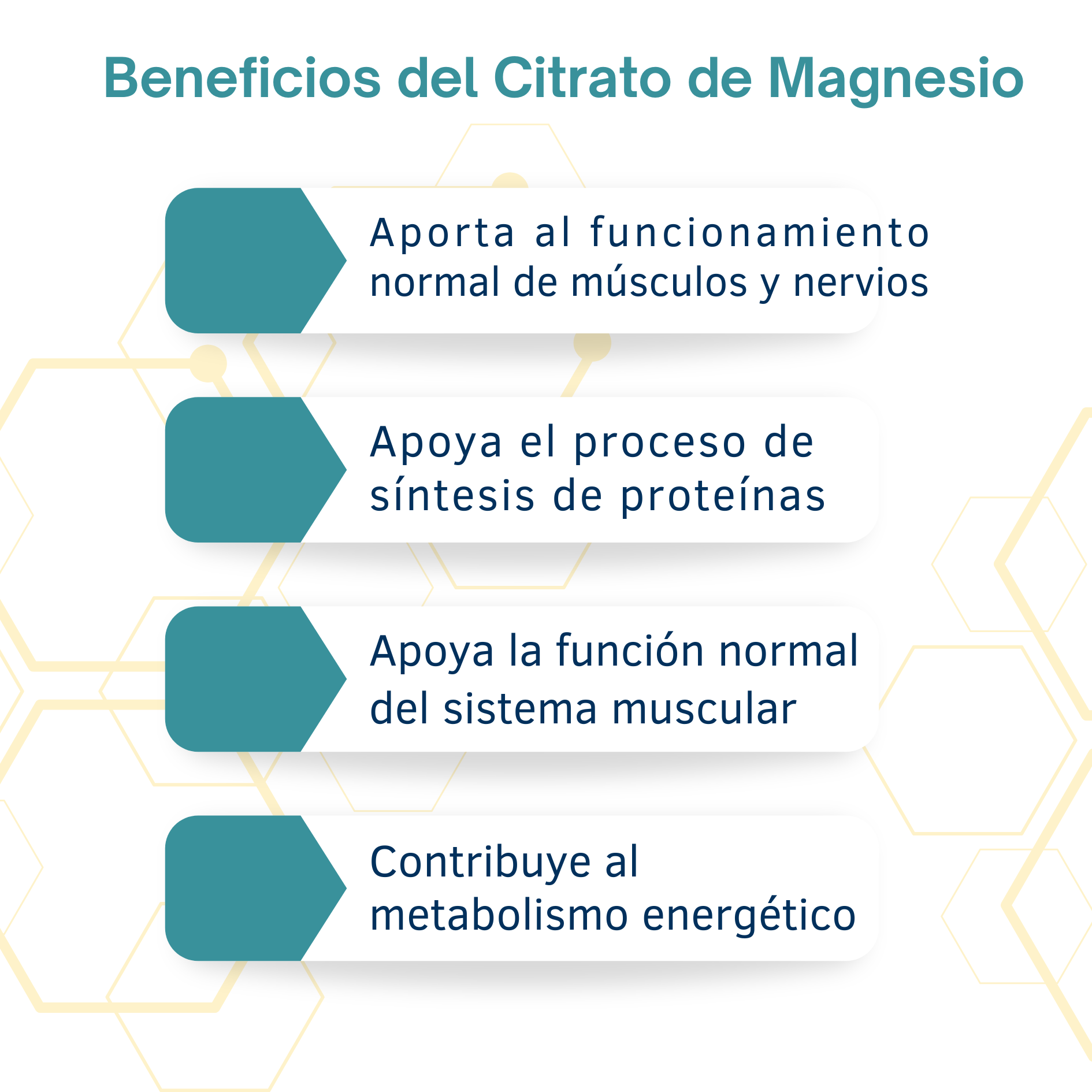 Beneficios del Citrato de Magnesio

Aporta al funcionamiento normal de músculos y nervios

Apoya el proceso de síntesis de proteínas

Apoya la función normal del sistema muscular

Contribuye al metabolismo energético